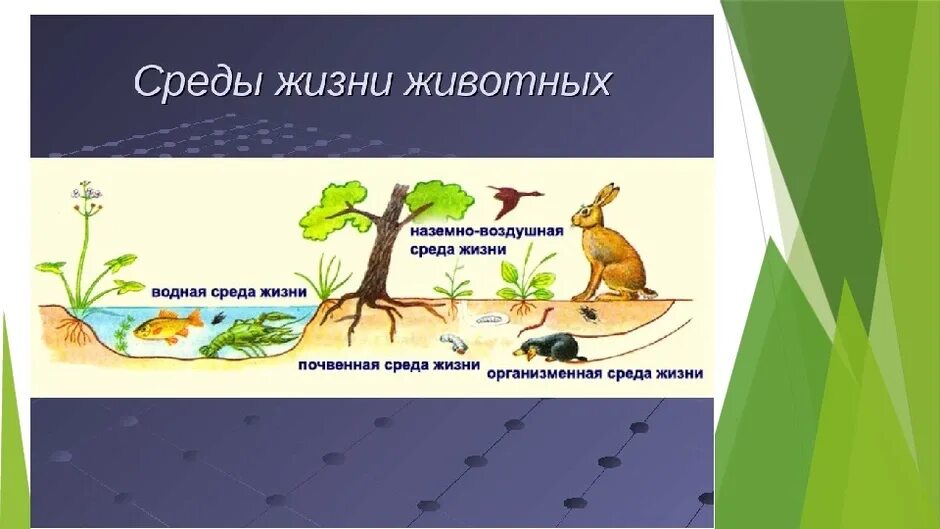 Среды жизни животных

наземно-воздушная среда жизни

водная среда жизни

почвенная среда жизни

организменная среда жизни